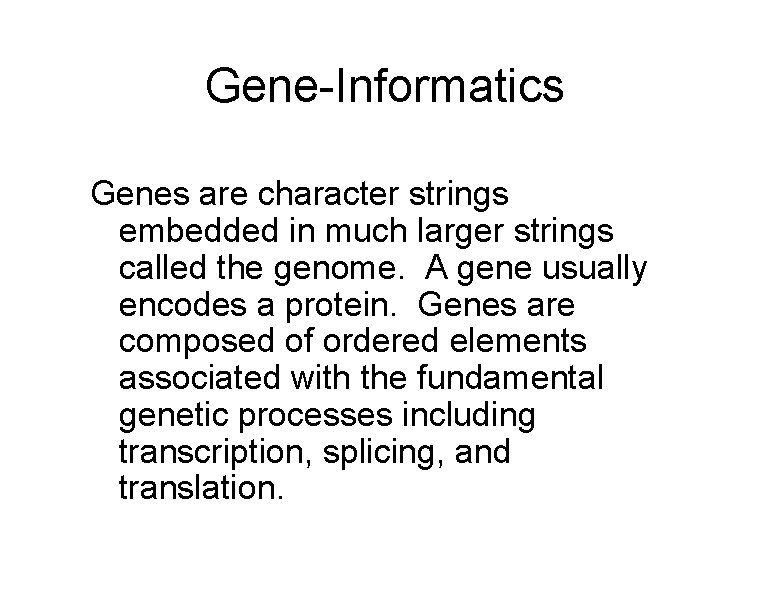 Gene-Informatics

Genes are character strings embedded in much larger strings called the genome. A gene usually encodes a protein. Genes are composed of ordered elements associated with the fundamental genetic processes including transcription, splicing, and translation.